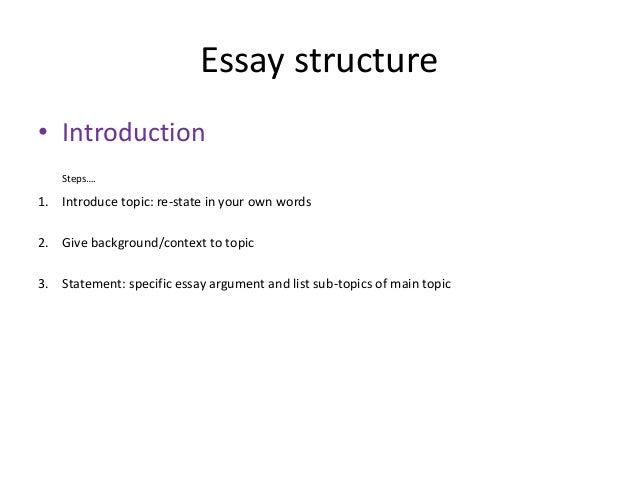 Essay structure

• Introduction

Steps….

1. Introduce topic: re-state in your own words

2. Give background/context to topic

3. Statement: specific essay argument and list sub-topics of main topic